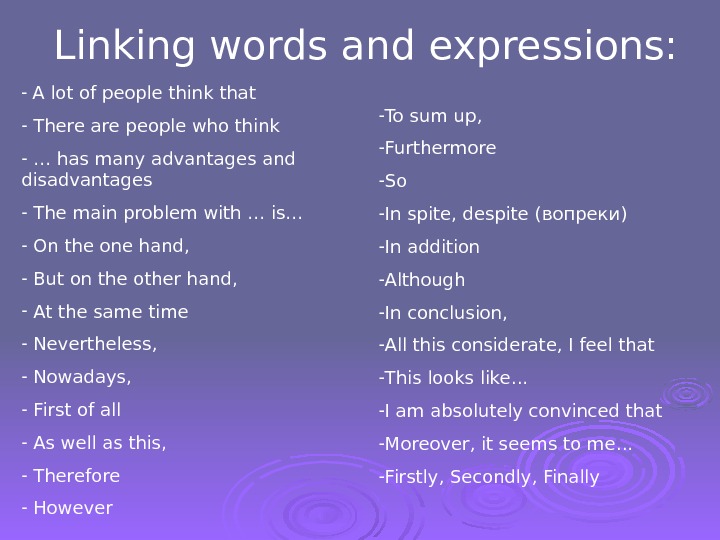 Linking words and expressions:

- A lot of people think that

- There are people who think

- … has many advantages and disadvantages

- The main problem with … is…

- On the one hand,

- But on the other hand,

- At the same time

- Nevertheless,

- Nowadays,

- First of all

- As well as this,

- Therefore

- However

-To sum up,

-Furthermore

-So

-In spite, despite (вопреки)

-In addition

-Although

-In conclusion,

-All this considerate, I feel that

-This looks like…

-I am absolutely convinced that

-Moreover, it seems to me…

-Firstly, Secondly, Finally